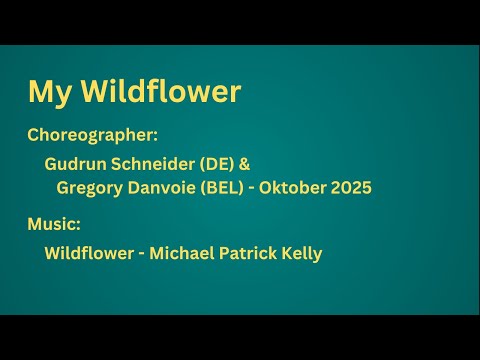 My Wildflower

Choreographer:

Gudrun Schneider (DE) &
Gregory Danvoie (BEL) - Oktober 2025

Music:

Wildflower - Michael Patrick Kelly